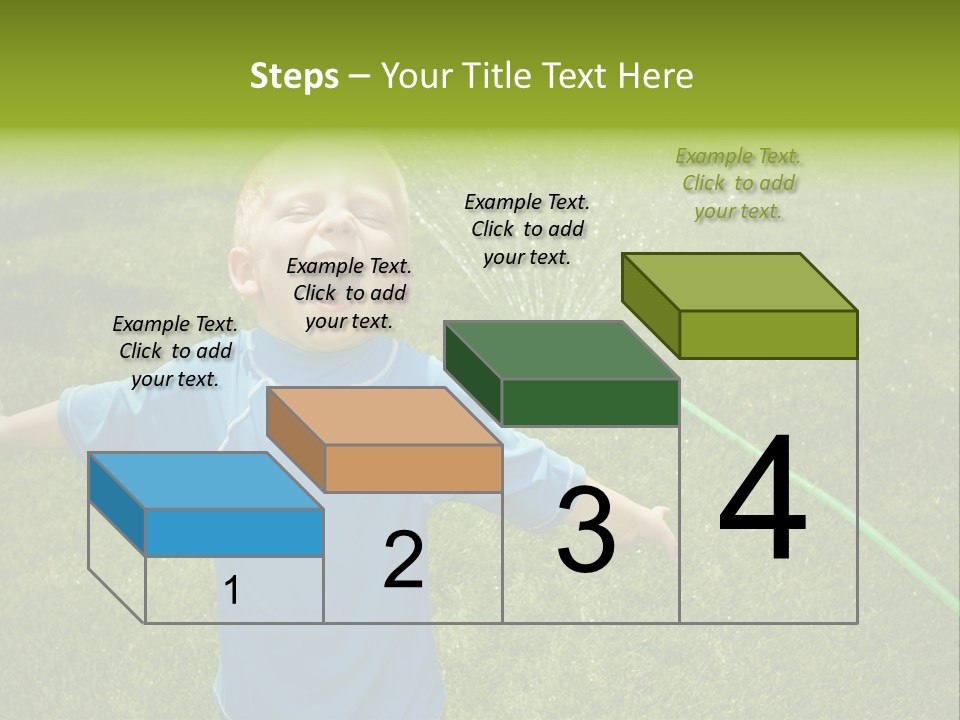 Steps – Your Title Text Here

Example Text. Click to add your text.

Example Text. Click to add your text.

Example Text. Click to add your text.

Example Text. Click to add your text.

1

2

3

4